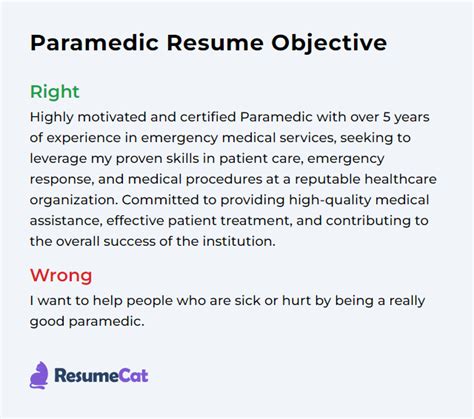 Paramedic Resume Objective

Right

Highly motivated and certified Paramedic with over 5 years of experience in emergency medical services, seeking to leverage my proven skills in patient care, emergency response, and medical procedures at a reputable healthcare organization. Committed to providing high-quality medical assistance, effective patient treatment, and contributing to the overall success of the institution.

Wrong

I want to help people who are sick or hurt by being a really good paramedic.

ResumeCat